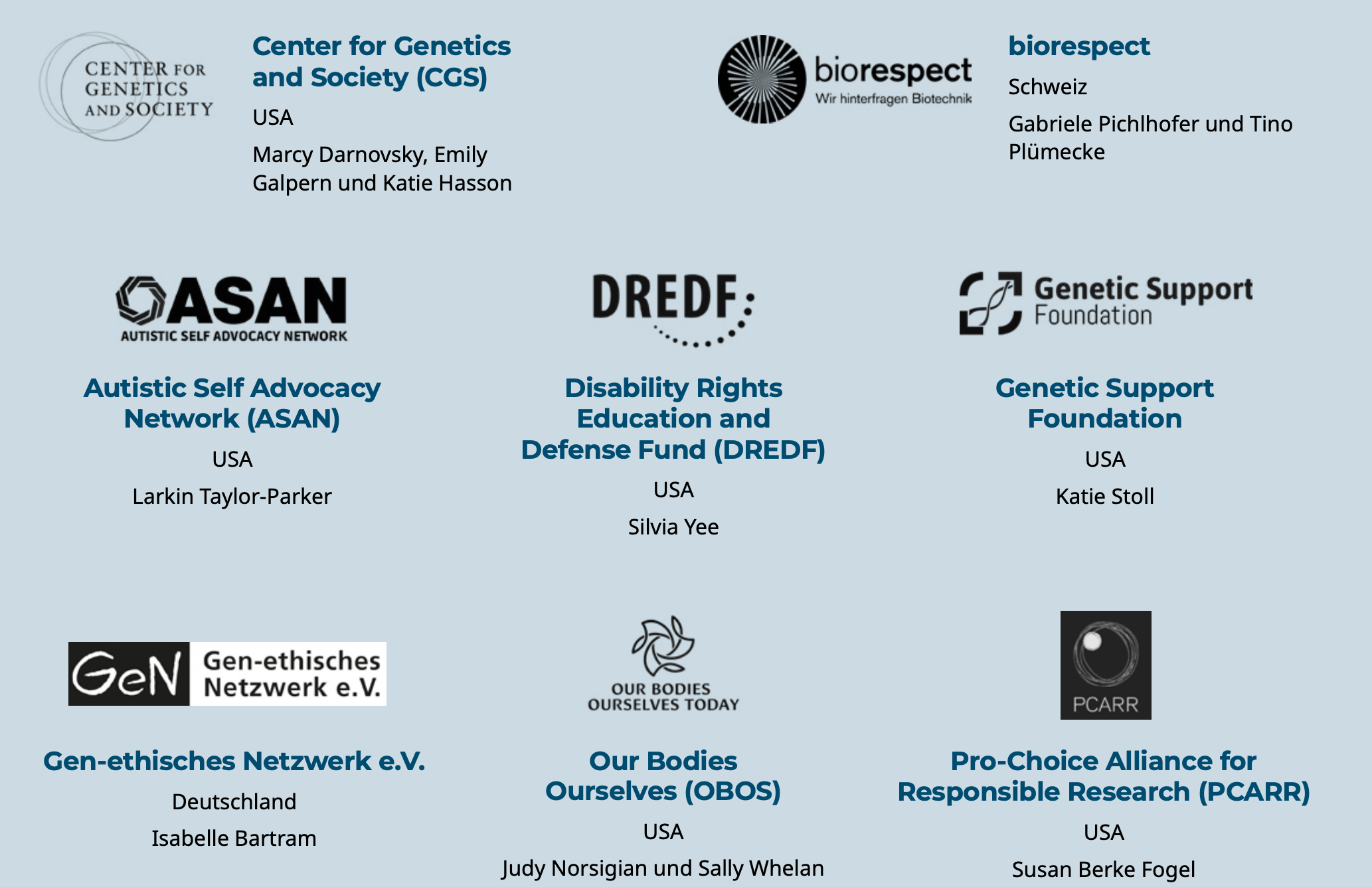 CENTER FOR GENETICS AND SOCIETY

Center for Genetics and Society (CGS)

USA

Marcy Darnovsky, Emily Galpern und Katie Hasson

biorespect
Wir hinterfragen Biotechnik

biorespect

Schweiz

Gabriele Pichlhofer und Tino Plümecke

ASAN
AUTISTIC SELF ADVOCACY NETWORK

Autistic Self Advocacy Network (ASAN)

USA

Larkin Taylor-Parker

DREDF

Disability Rights Education and Defense Fund (DREDF)

USA

Silvia Yee

Genetic Support Foundation

Genetic Support Foundation

USA

Katie Stoll

GeN Gen-ethisches Netzwerk e.V.

Gen-ethisches Netzwerk e.V.

Deutschland

Isabelle Bartram

OUR BODIES OURSELVES TODAY

Our Bodies Ourselves (OBOS)

USA

Judy Norsigian und Sally Whelan

PCARR

Pro-Choice Alliance for Responsible Research (PCARR)

USA

Susan Berke Fogel